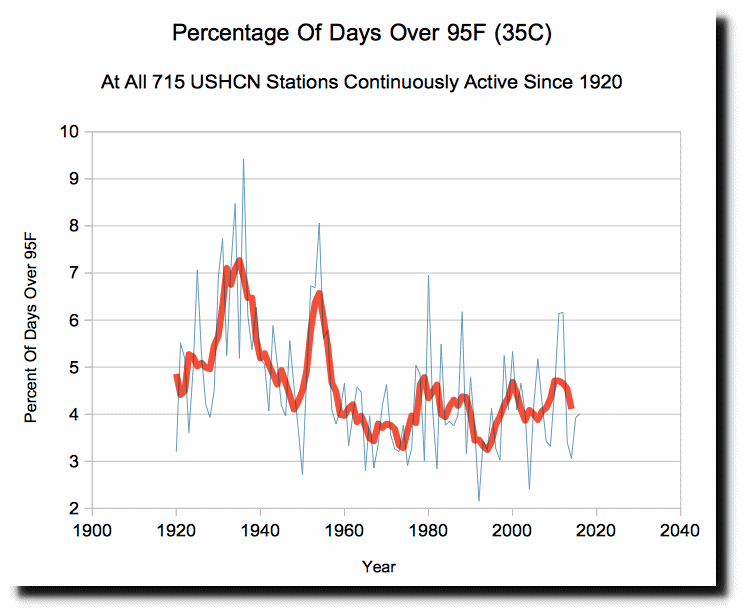 Percentage Of Days Over 95F (35C)

At All 715 USHCN Stations Continuously Active Since 1920

Percent Of Days Over 95F

10
9
8
7
6
5
4
3
2

1900 1920 1940 1960 1980 2000 2020 2040

Year